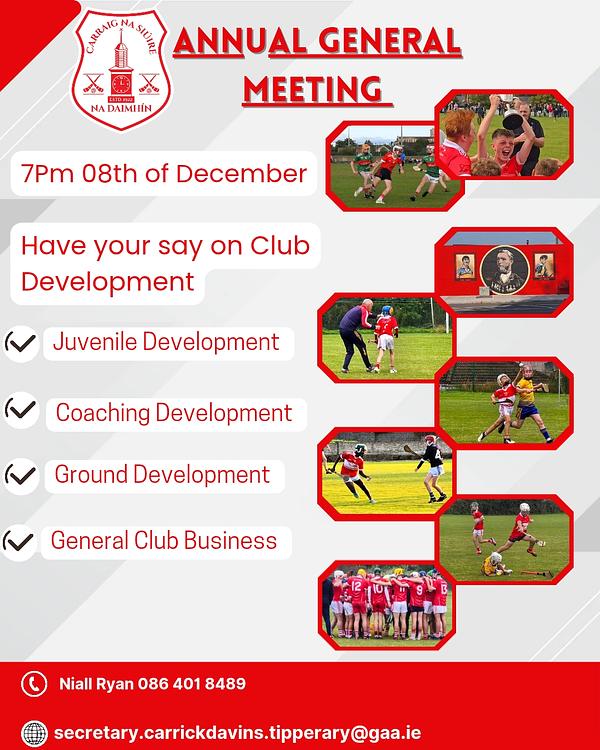 CARRAIG NA SIÚIRE
ESTD 1922
NA DAIMHÍN

ANNUAL GENERAL MEETING

7Pm 08th of December

Have your say on Club Development

Juvenile Development

Coaching Development

Ground Development

General Club Business

Niall Ryan 086 401 8489

secretary.carrickdavins.tipperary@gaa.ie